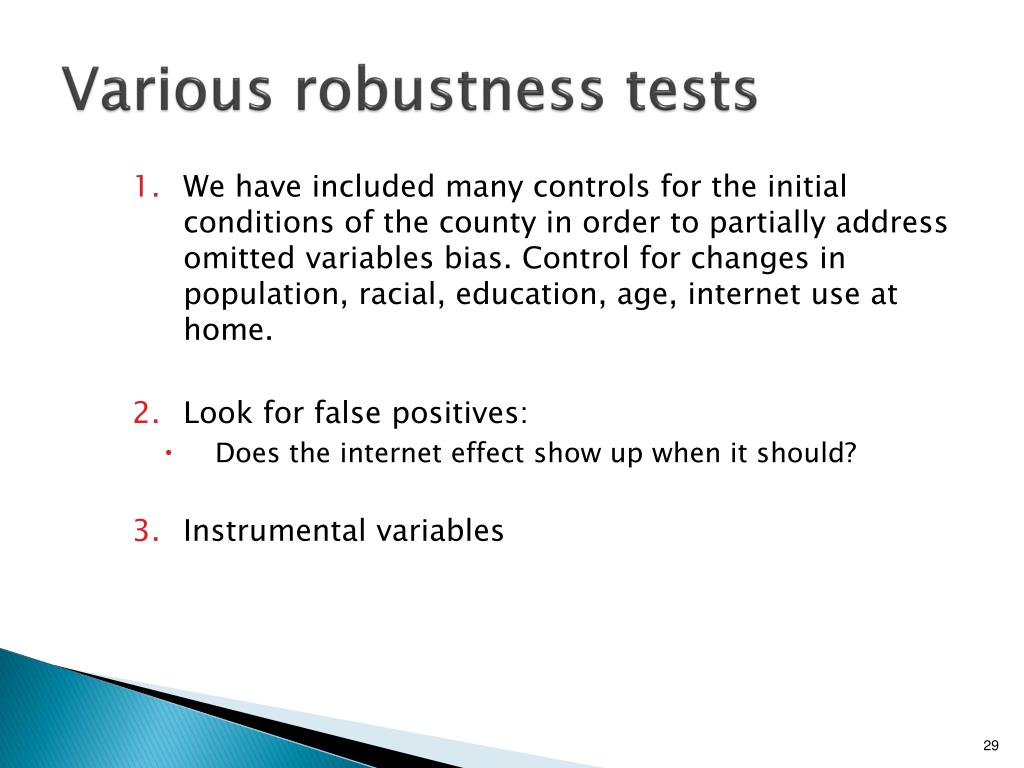 Various robustness tests

1. We have included many controls for the initial conditions of the county in order to partially address omitted variables bias. Control for changes in population, racial, education, age, internet use at home.

2. Look for false positives:
• Does the internet effect show up when it should?

3. Instrumental variables

29